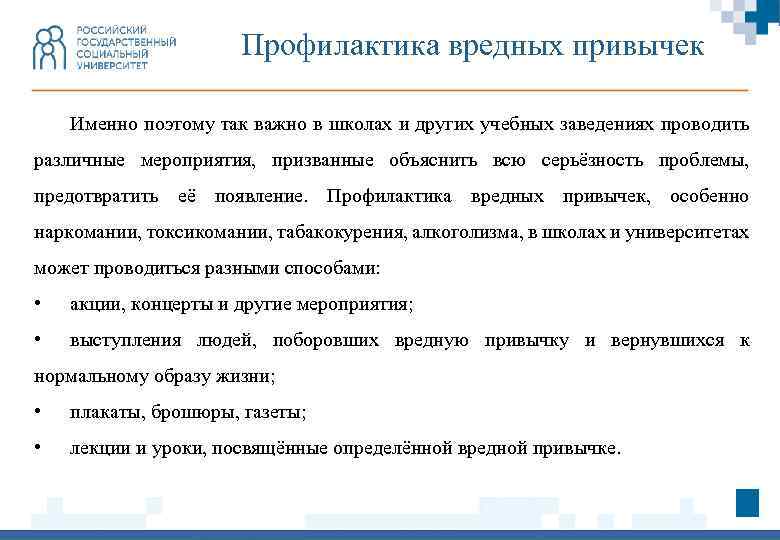 РОССИЙСКИЙ ГОСУДАРСТВЕННЫЙ СОЦИАЛЬНЫЙ УНИВЕРСИТЕТ

Профилактика вредных привычек

Именно поэтому так важно в школах и других учебных заведениях проводить различные мероприятия, призванные объяснить всю серьёзность проблемы, предотвратить её появление. Профилактика вредных привычек, особенно наркомании, токсикомании, табакокурения, алкоголизма, в школах и университетах может проводиться разными способами:

• акции, концерты и другие мероприятия;

• выступления людей, поборовших вредную привычку и вернувшихся к нормальному образу жизни;

• плакаты, брошюры, газеты;

• лекции и уроки, посвящённые определённой вредной привычке.